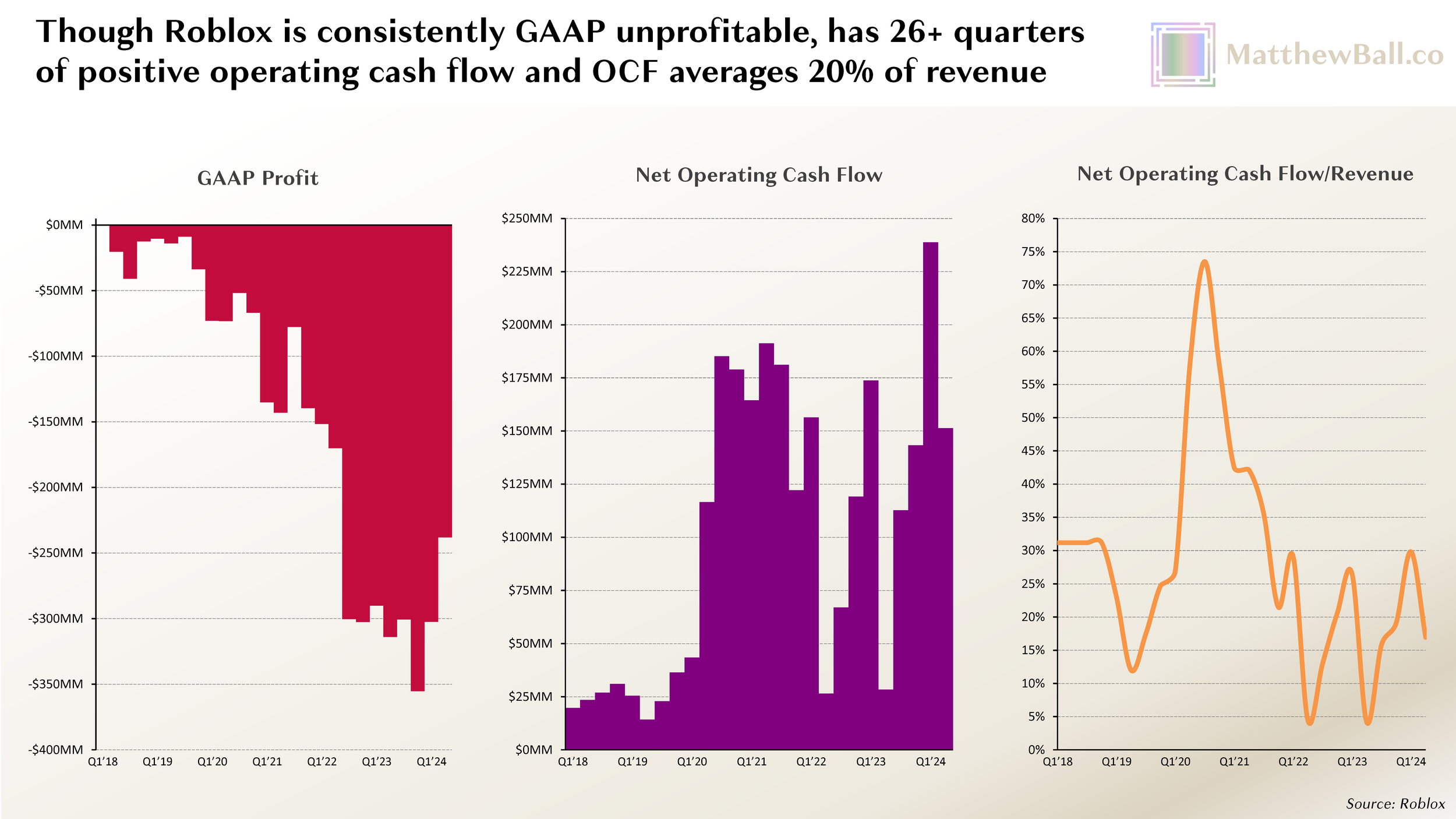 Though Roblox is consistently GAAP unprofitable, has 26+ quarters of positive operating cash flow and OCF averages 20% of revenue

MatthewBall.co

GAAP Profit

$0MM
-$50MM
-$100MM
-$150MM
-$200MM
-$250MM
-$300MM
-$350MM
-$400MM

Q1'18 Q1'19 Q1'20 Q1'21 Q1'22 Q1'23 Q1'24

Net Operating Cash Flow

$250MM
$225MM
$200MM
$175MM
$150MM
$125MM
$100MM
$75MM
$50MM
$25MM
$0MM

Q1'18 Q1'19 Q1'20 Q1'21 Q1'22 Q1'23 Q1'24

Net Operating Cash Flow/Revenue

80%
75%
70%
65%
60%
55%
50%
45%
40%
35%
30%
25%
20%
15%
10%
5%
0%

Q1'18 Q1'19 Q1'20 Q1'21 Q1'22 Q1'23 Q1'24

Source: Roblox